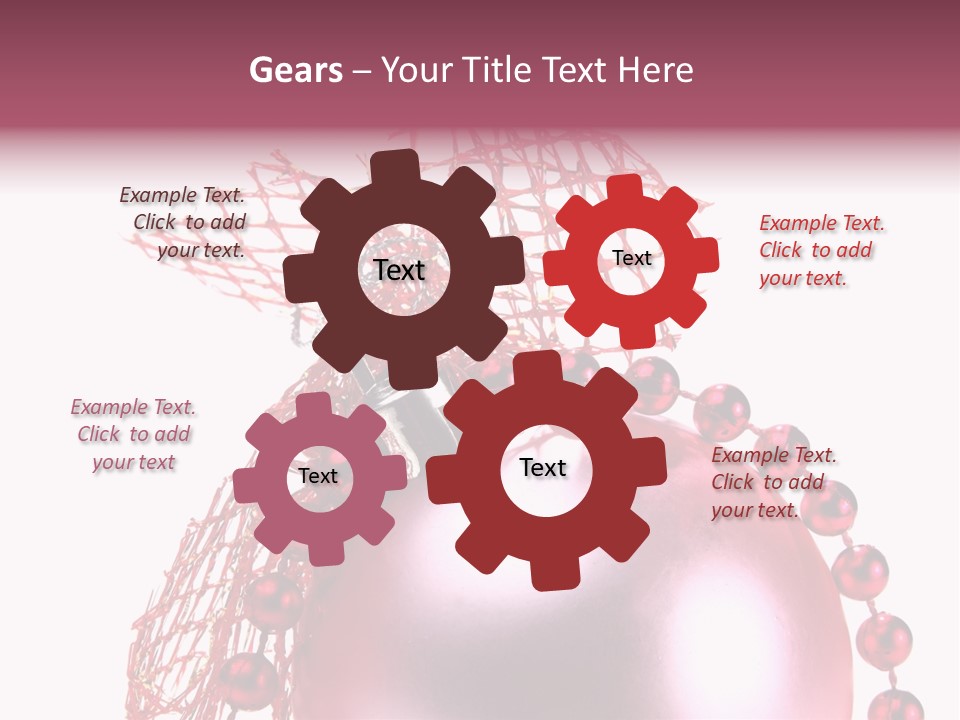 Gears – Your Title Text Here

Example Text. Click to add your text.

Text

Text

Example Text. Click to add your text.

Example Text. Click to add your text

Text

Text

Example Text. Click to add your text.